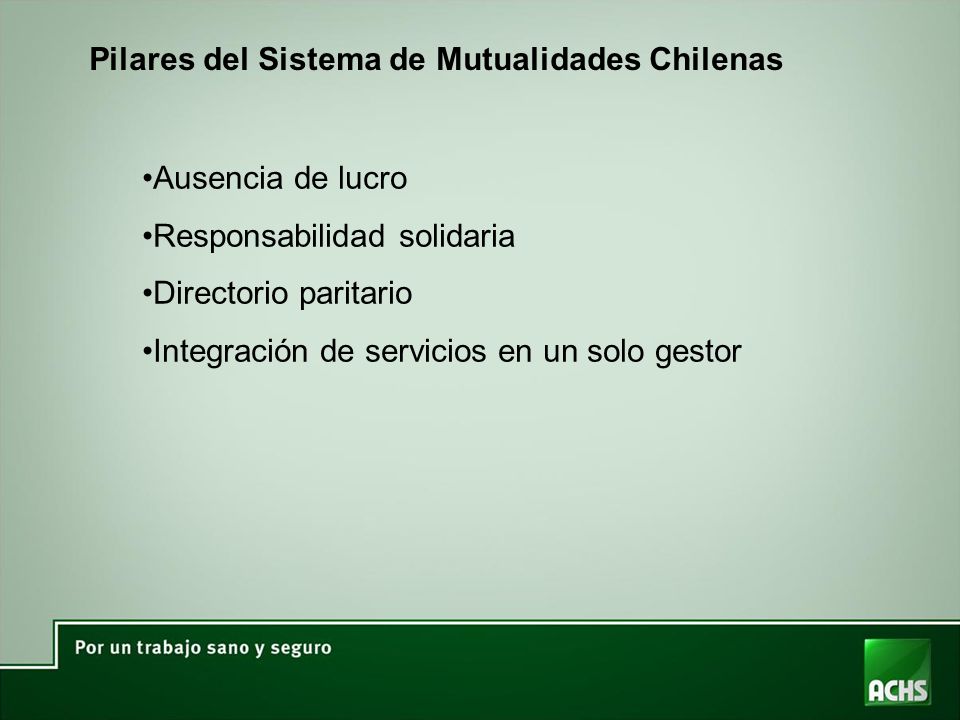 Pilares del Sistema de Mutualidades Chilenas

•Ausencia de lucro

•Responsabilidad solidaria

•Directorio paritario

•Integración de servicios en un solo gestor

Por un trabajo sano y seguro

ACHS